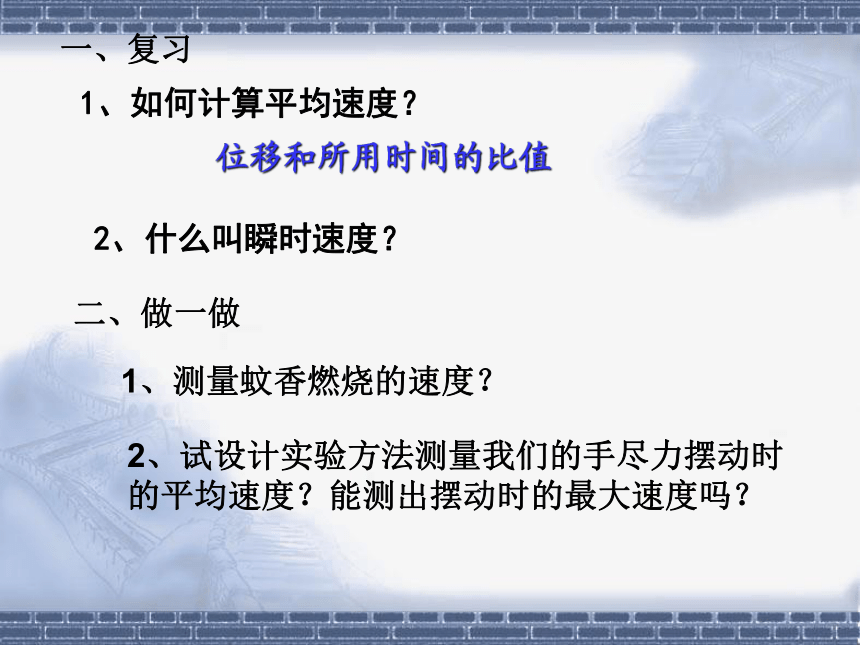 一、复习

1、如何计算平均速度？

位移和所用时间的比值

2、什么叫瞬时速度？

二、做一做

1、测量蚊香燃烧的速度？

2、试设计实验方法测量我们的手尽力摆动时的平均速度？能测出摆动时的最大速度吗？